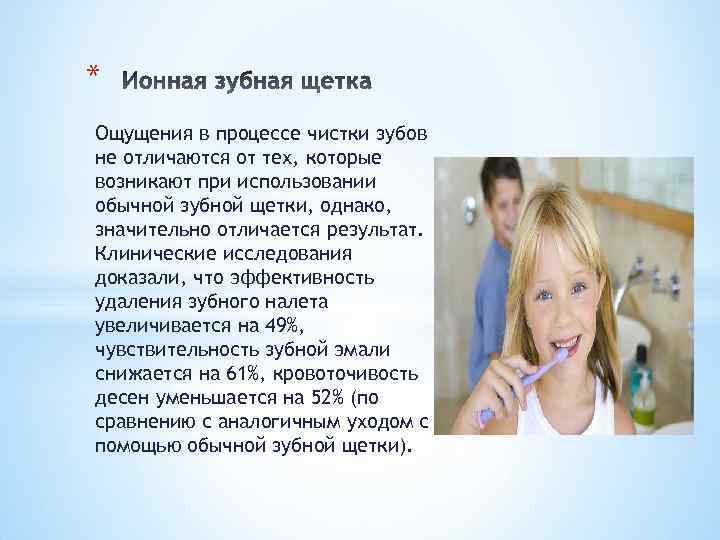 * Ионная зубная щетка

Ощущения в процессе чистки зубов не отличаются от тех, которые возникают при использовании обычной зубной щетки, однако, значительно отличается результат. Клинические исследования доказали, что эффективность удаления зубного налета увеличивается на 49%, чувствительность зубной эмали снижается на 61%, кровоточивость десен уменьшается на 52% (по сравнению с аналогичным уходом с помощью обычной зубной щетки).